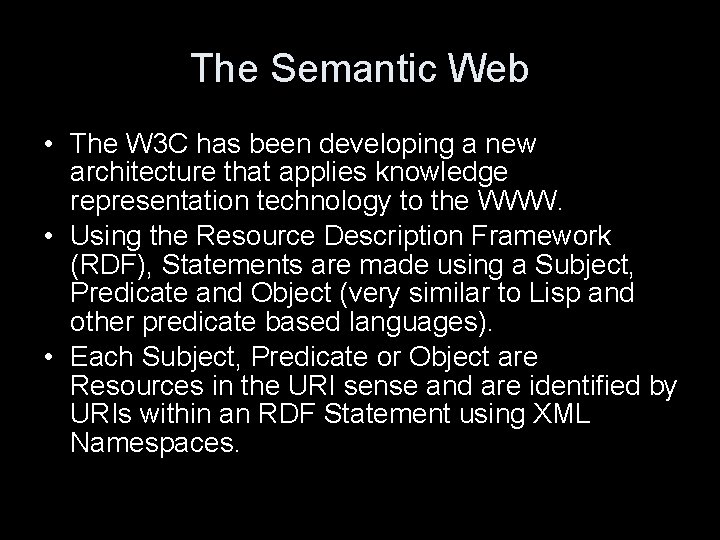 The Semantic Web

• The W3C has been developing a new architecture that applies knowledge representation technology to the WWW.

• Using the Resource Description Framework (RDF), Statements are made using a Subject, Predicate and Object (very similar to Lisp and other predicate based languages).

• Each Subject, Predicate or Object are Resources in the URI sense and are identified by URIs within an RDF Statement using XML Namespaces.